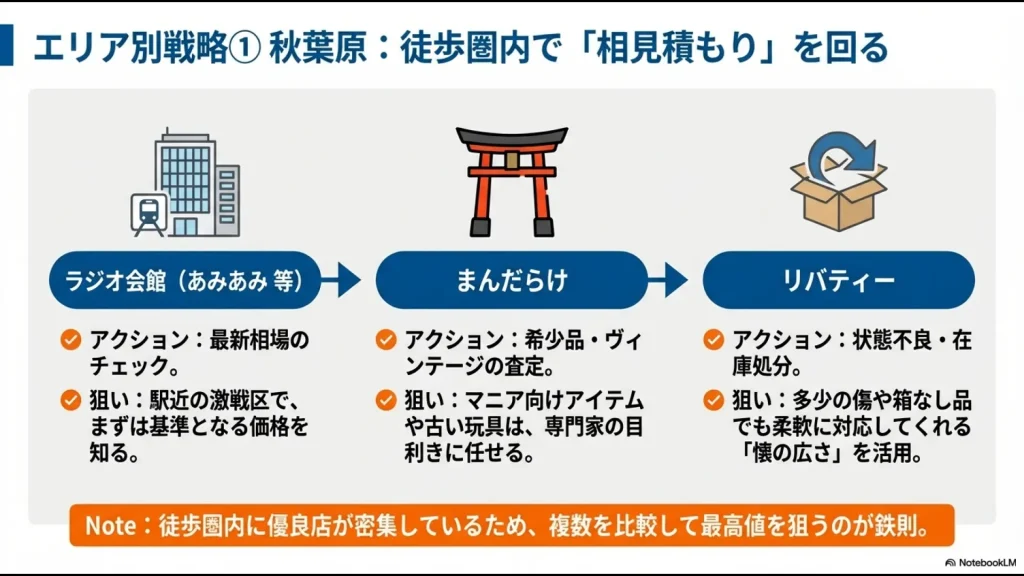 エリア別戦略① 秋葉原：徒歩圏内で「相見積もり」を回る

ラジオ会館（あみあみ 等）

アクション：最新相場のチェック。

狙い：駅近の激戦区で、まずは基準となる価格を知る。

まんだらけ

アクション：希少品・ヴィンテージの査定。

狙い：マニア向けアイテムや古い玩具は、専門家の目利きに任せる。

リバティー

アクション：状態不良・在庫処分。

狙い：多少の傷や箱なし品でも柔軟に対応してくれる「懐の広さ」を活用。

Note：徒歩圏内に優良店が密集しているため、複数を比較して最高値を狙うのが鉄則。

NotebookLM